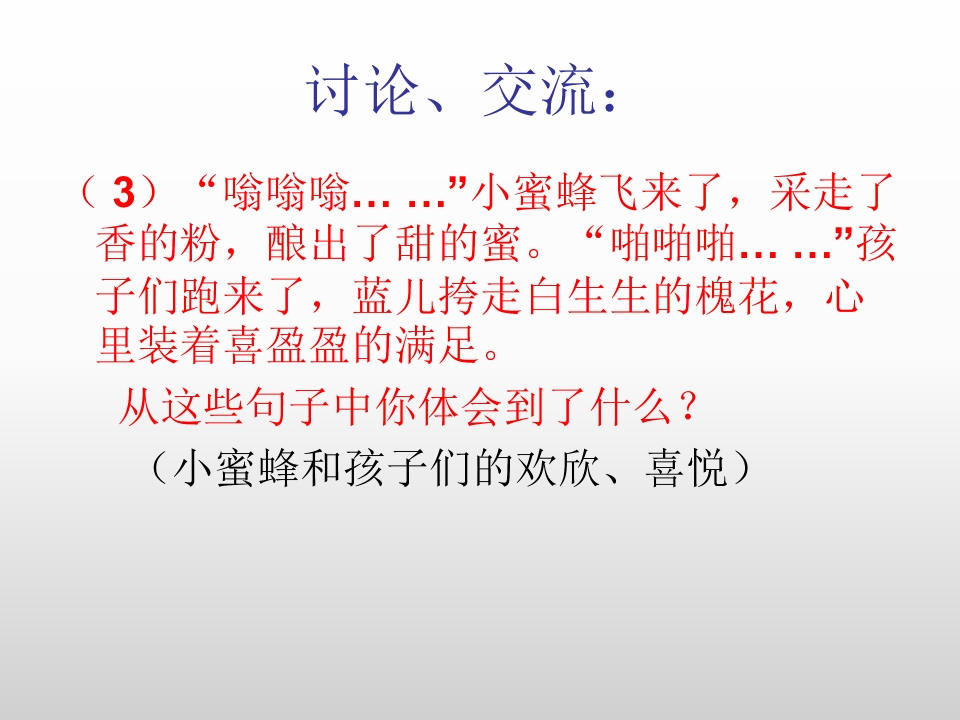 讨论、交流：

（3）“嗡嗡嗡… …”小蜜蜂飞来了，采走了香的粉，酿出了甜的蜜。“啪啪啪… …”孩子们跑来了，蓝儿挎走白生生的槐花，心里装着喜盈盈的满足。

从这些句子中你体会到了什么？

（小蜜蜂和孩子们的欢欣、喜悦）